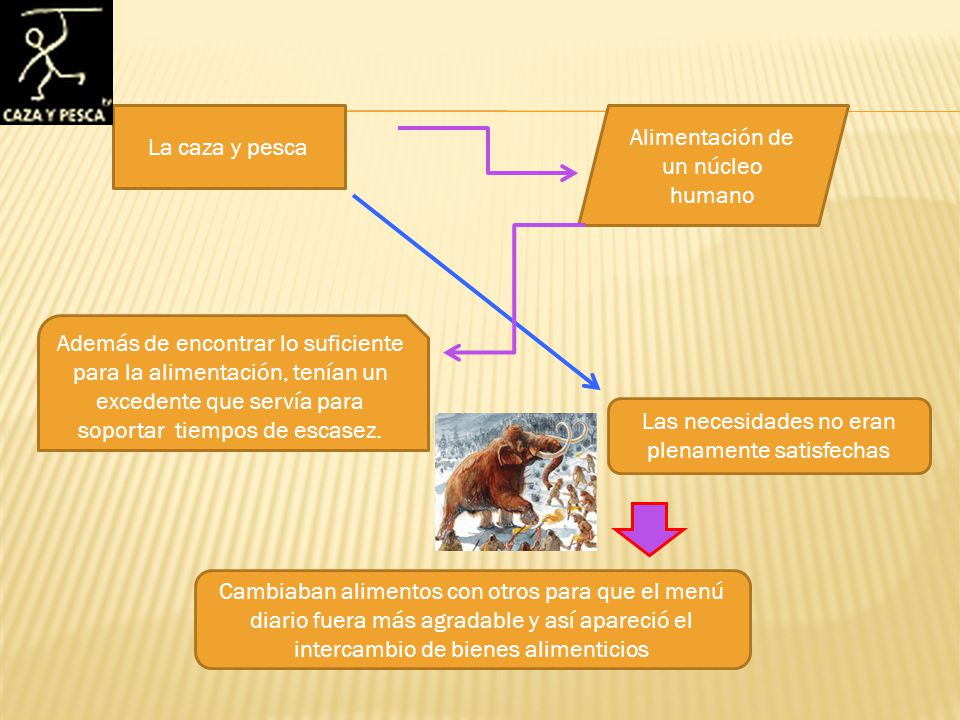 CAZA Y PESCA

La caza y pesca

Alimentación de un núcleo humano

Además de encontrar lo suficiente para la alimentación, tenían un excedente que servía para soportar tiempos de escasez.

Las necesidades no eran plenamente satisfechas

Cambiaban alimentos con otros para que el menú diario fuera más agradable y así apareció el intercambio de bienes alimenticios